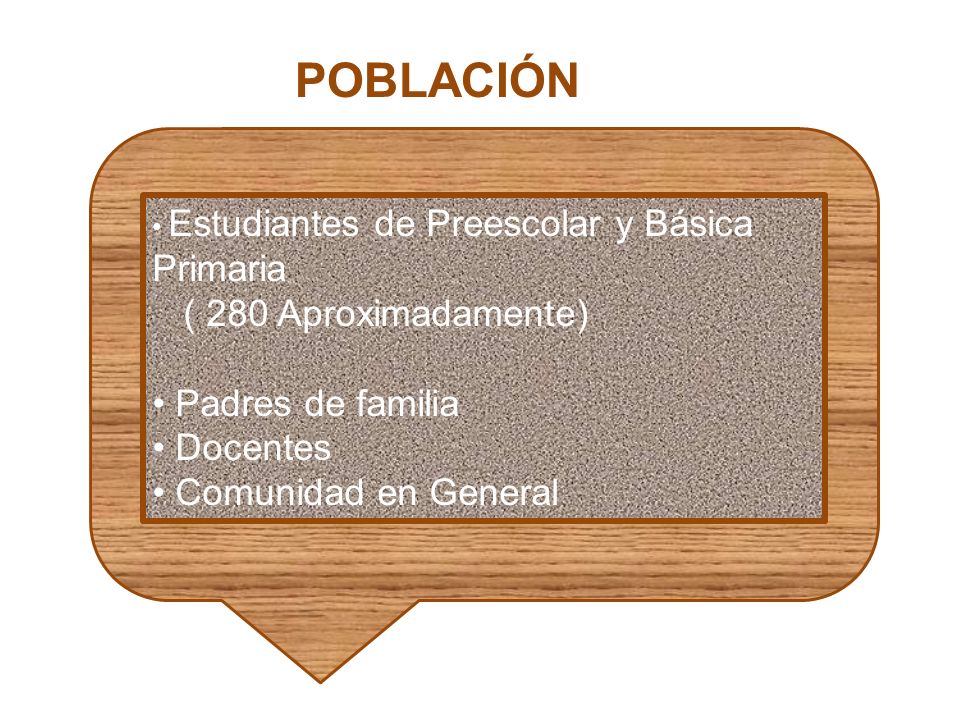 POBLACIÓN

• Estudiantes de Preescolar y Básica Primaria
( 280 Aproximadamente)

• Padres de familia
• Docentes
• Comunidad en General